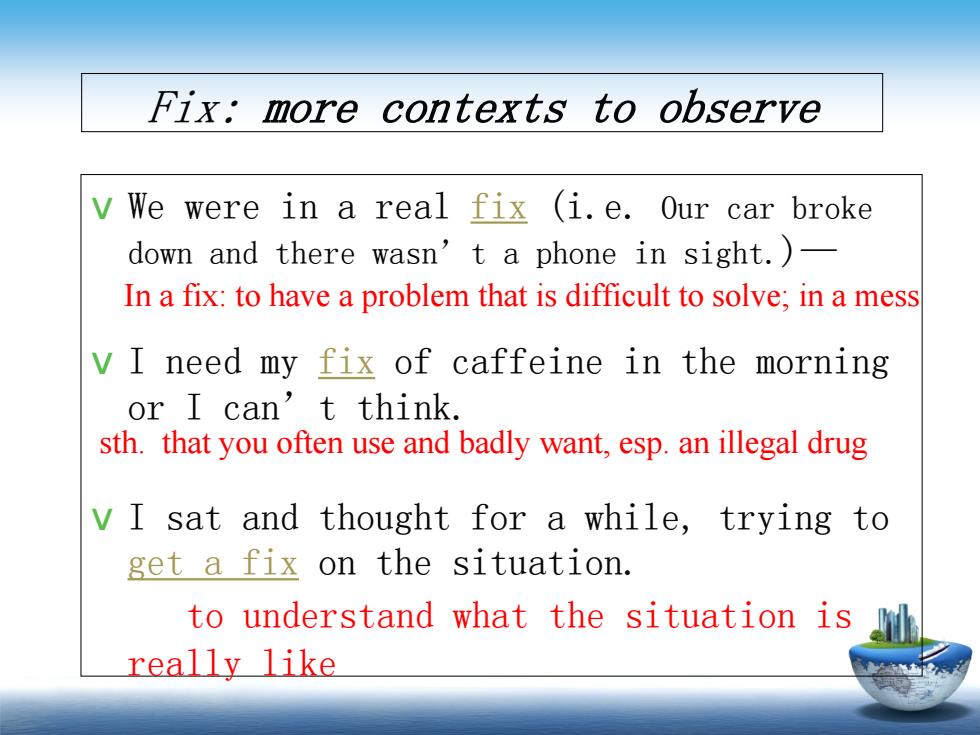 Fix: more contexts to observe

v We were in a real fix (i.e. Our car broke down and there wasn’t a phone in sight.)—

In a fix: to have a problem that is difficult to solve; in a mess

v I need my fix of caffeine in the morning or I can’t think.

sth. that you often use and badly want, esp. an illegal drug

v I sat and thought for a while, trying to get a fix on the situation.

to understand what the situation is really like